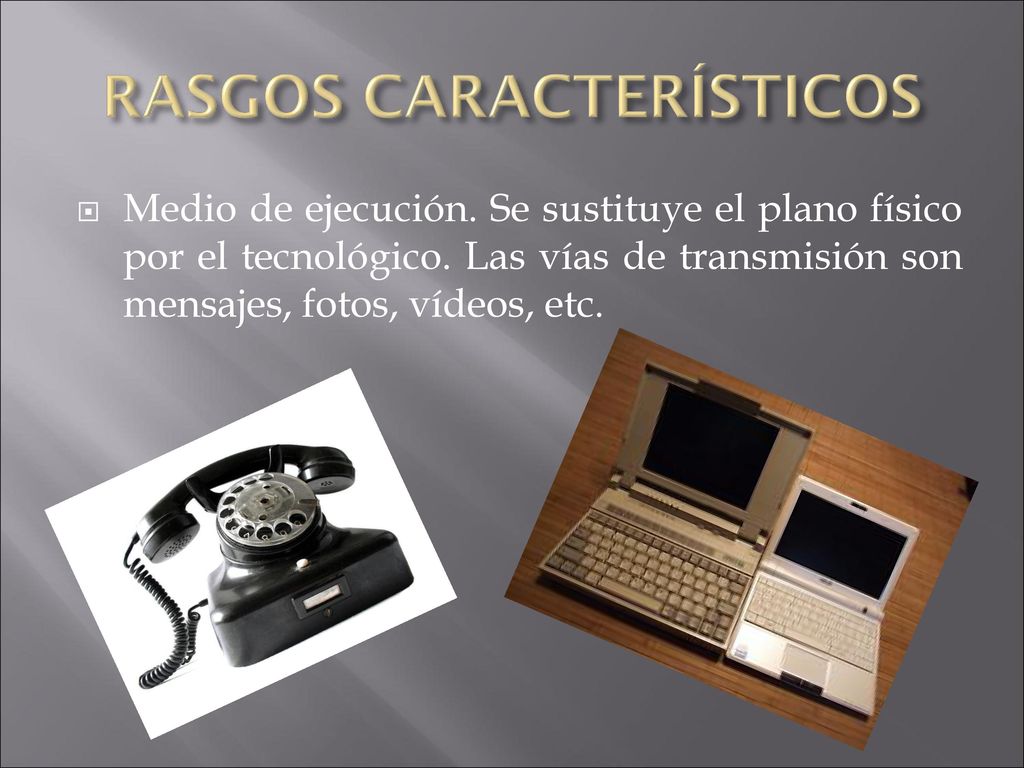 RASGOS CARACTERÍSTICOS

Medio de ejecución. Se sustituye el plano físico por el tecnológico. Las vías de transmisión son mensajes, fotos, vídeos, etc.